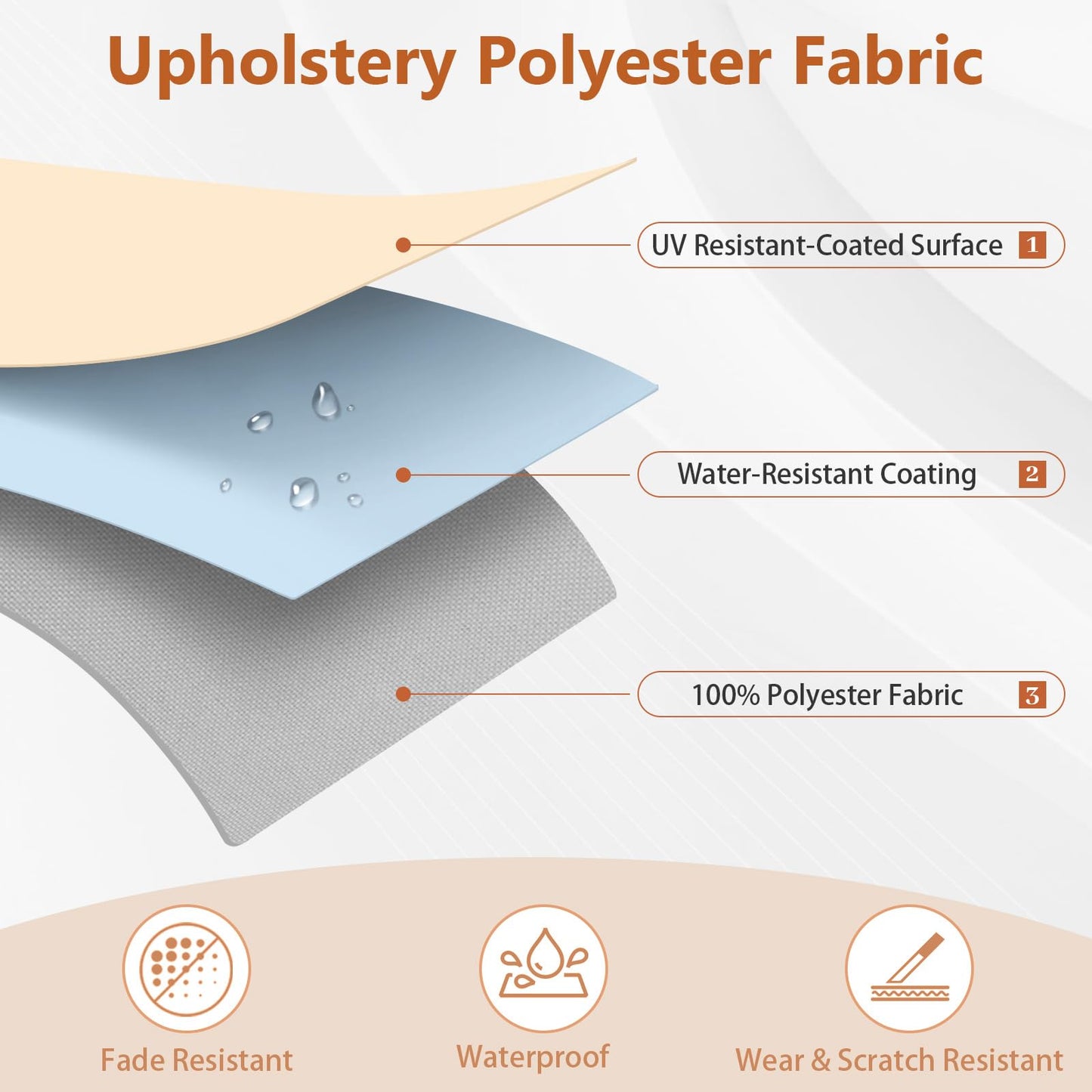 Upholstery Polyester Fabric

UV Resistant-Coated Surface 1

Water-Resistant Coating 2

100% Polyester Fabric 3

Fade Resistant

Waterproof

Wear & Scratch Resistant